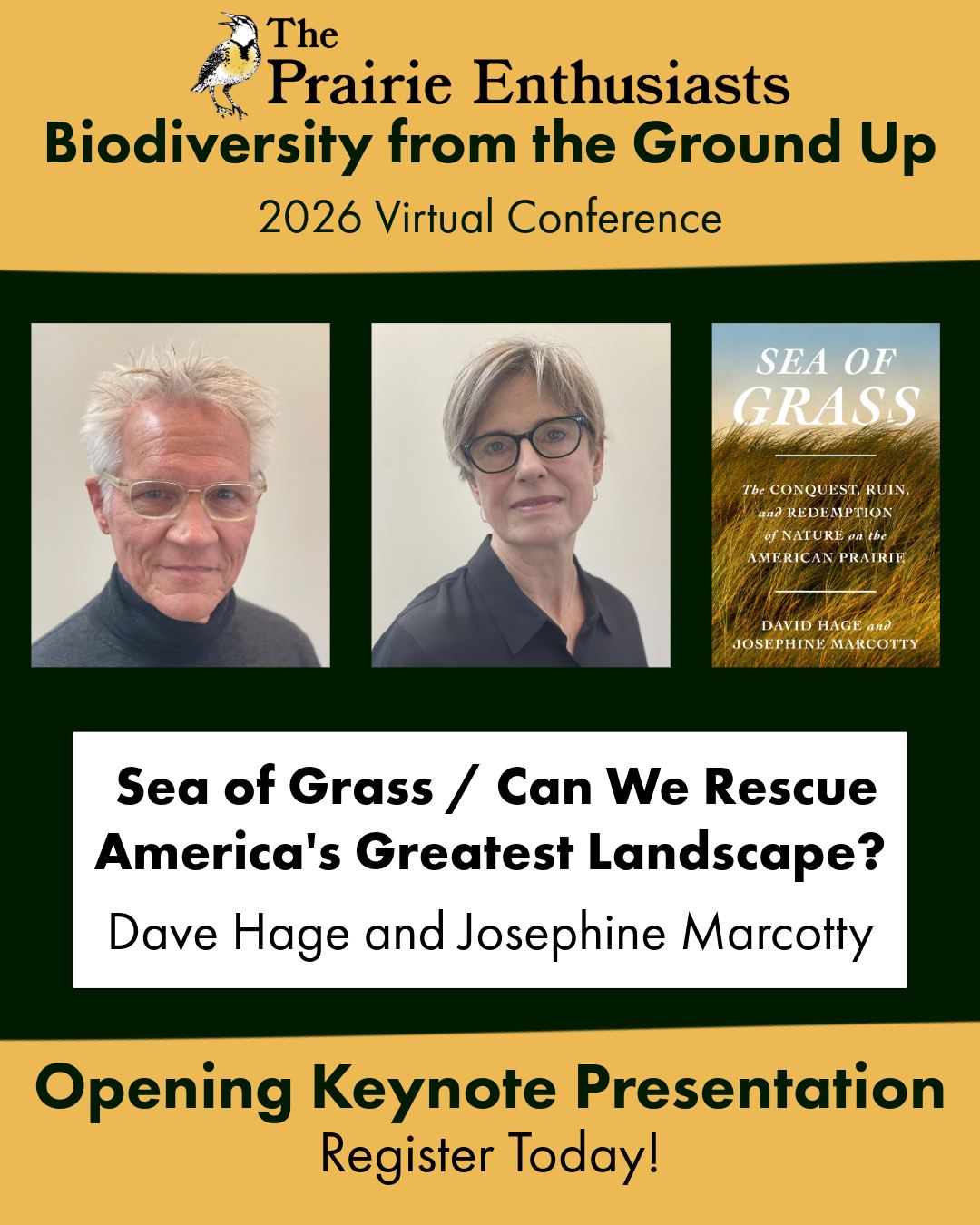 The Prairie Enthusiasts
Biodiversity from the Ground Up
2026 Virtual Conference

SEA OF GRASS
The CONQUEST, RUIN, and REDEMPTION of NATURE on the AMERICAN PRAIRIE
DAVID HAGE and JOSEPHINE MARCOTTY

Sea of Grass / Can We Rescue America's Greatest Landscape?
Dave Hage and Josephine Marcotty

Opening Keynote Presentation
Register Today!